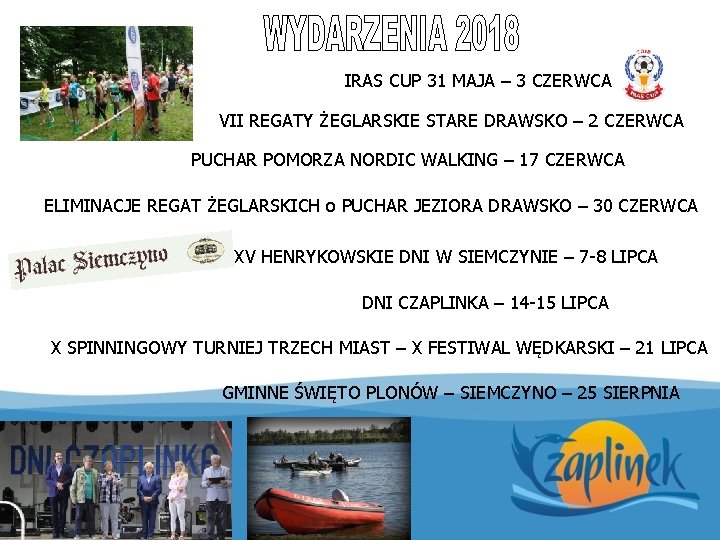 WYDARZENIA 2018

IRAS CUP 31 MAJA – 3 CZERWCA

IRAS CUP

VII REGATY ŻEGLARSKIE STARE DRAWSKO – 2 CZERWCA

PUCHAR POMORZA NORDIC WALKING – 17 CZERWCA

ELIMINACJE REGAT ŻEGLARSKICH o PUCHAR JEZIORA DRAWSKO – 30 CZERWCA

Pałac Siemczyno

XV HENRYKOWSKIE DNI W SIEMCZYNIE – 7-8 LIPCA

DNI CZAPLINKA – 14-15 LIPCA

X SPINNINGOWY TURNIEJ TRZECH MIAST – X FESTIWAL WĘDKARSKI – 21 LIPCA

GMINNE ŚWIĘTO PLONÓW – SIEMCZYNO – 25 SIERPNIA

DNI CZAPLINKA

Czaplinek